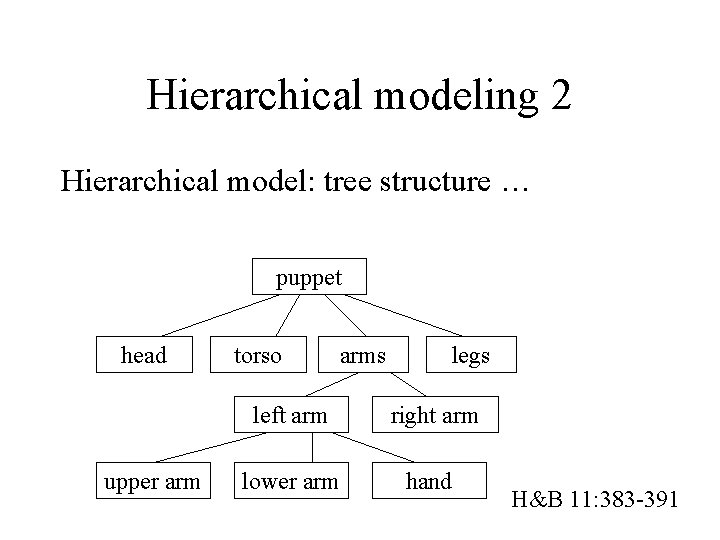 Hierarchical modeling 2

Hierarchical model: tree structure …

puppet

head

torso

arms

legs

left arm

right arm

upper arm

lower arm

hand

H&B 11:383-391